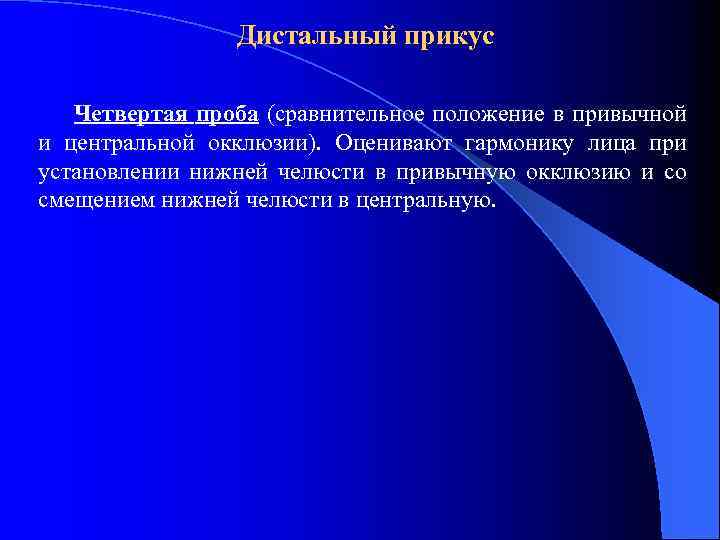 Дистальный прикус

Четвертая проба (сравнительное положение в привычной и центральной окклюзии). Оценивают гармонику лица при установлении нижней челюсти в привычную окклюзию и со смещением нижней челюсти в центральную.